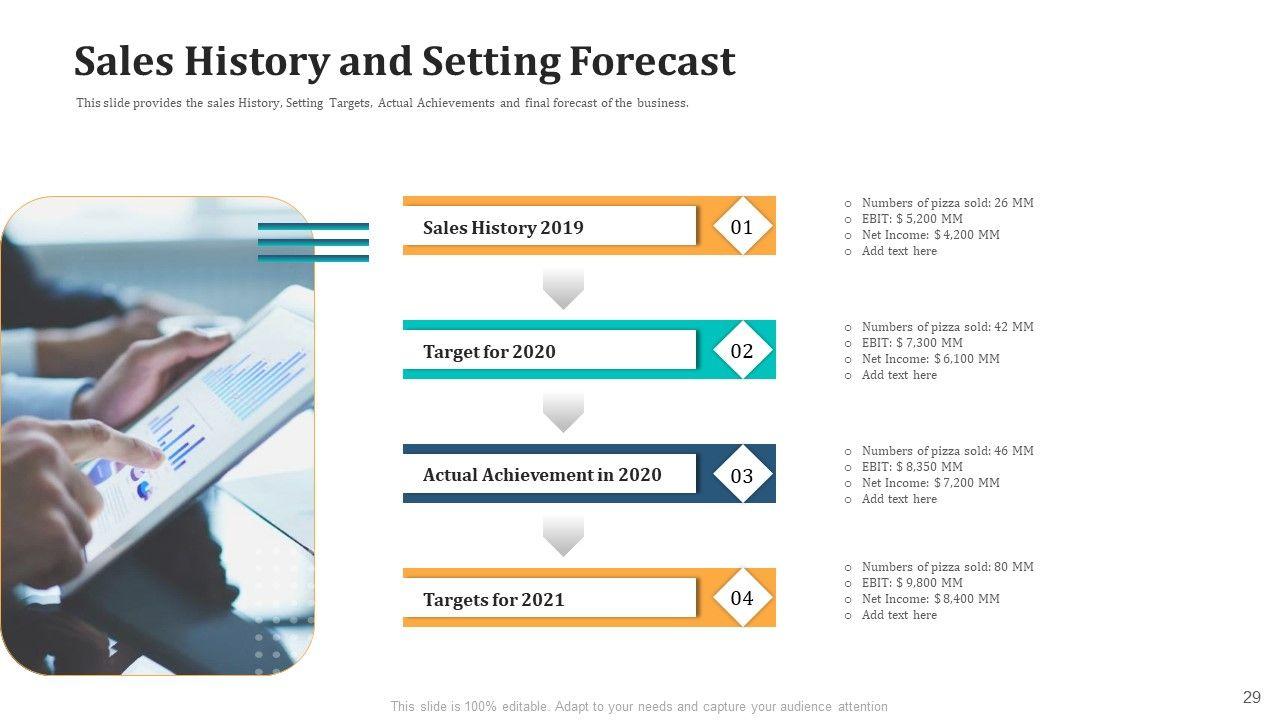 Sales History and Setting Forecast

This slide provides the sales History, Setting Targets, Actual Achievements and final forecast of the business.

Sales History 2019 01

o Numbers of pizza sold: 26 MM
o EBIT: $ 5,200 MM
o Net Income: $ 4,200 MM
o Add text here

Target for 2020 02

o Numbers of pizza sold: 42 MM
o EBIT: $ 7,300 MM
o Net Income: $ 6,100 MM
o Add text here

Actual Achievement in 2020 03

o Numbers of pizza sold: 46 MM
o EBIT: $ 8,350 MM
o Net Income: $ 7,200 MM
o Add text here

Targets for 2021 04

o Numbers of pizza sold: 80 MM
o EBIT: $ 9,800 MM
o Net Income: $ 8,400 MM
o Add text here

This slide is 100% editable. Adapt to your needs and capture your audience attention

29